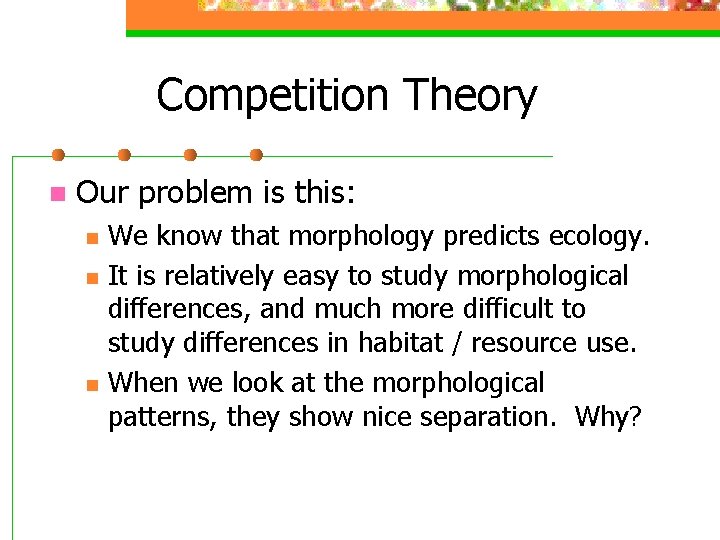 Competition Theory

Our problem is this:

We know that morphology predicts ecology.

It is relatively easy to study morphological differences, and much more difficult to study differences in habitat / resource use.

When we look at the morphological patterns, they show nice separation.  Why?